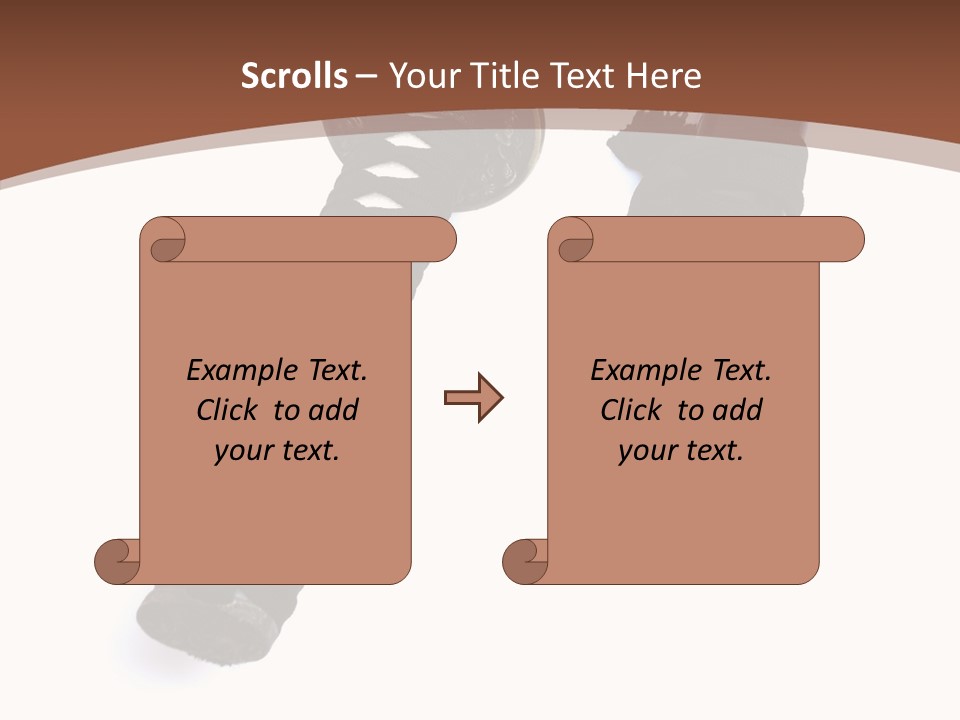 Scrolls – Your Title Text Here

Example Text. Click to add your text.

Example Text. Click to add your text.